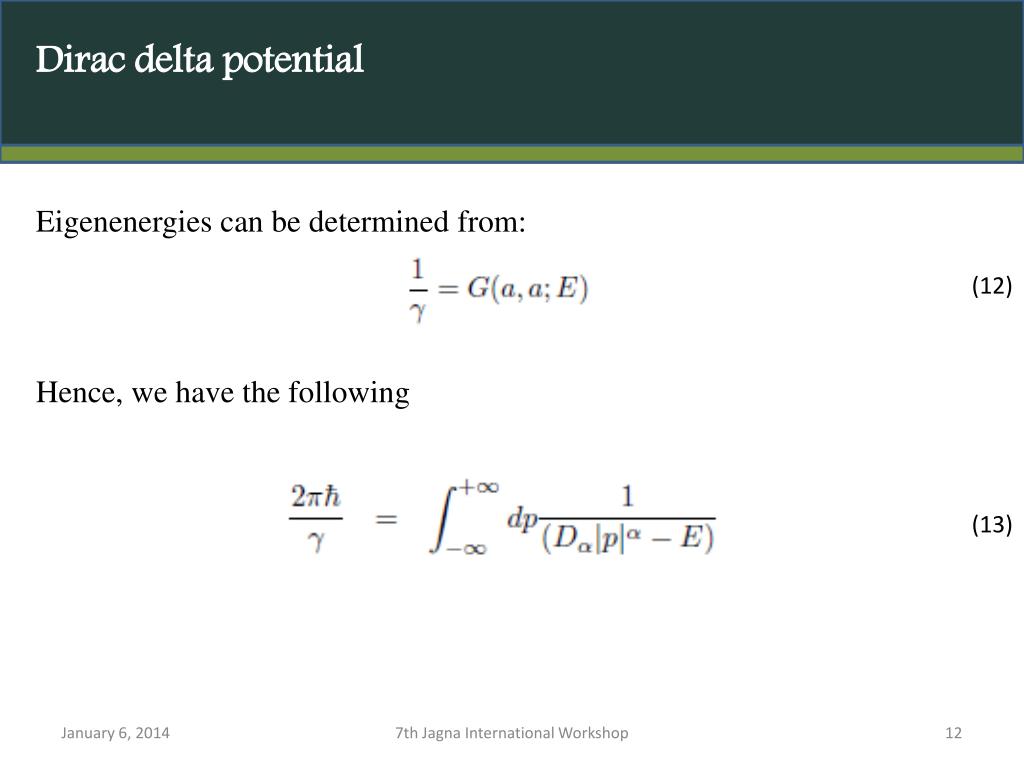 Dirac delta potential

Eigenenergies can be determined from:

$\frac{1}{\gamma} = G(a, a; E)$ (12)

Hence, we have the following

$\frac{2\pi\hbar}{\gamma} = \int_{-\infty}^{+\infty} dp \frac{1}{(D_\alpha |p|^\alpha - E)}$ (13)

January 6, 2014

7th Jagna International Workshop

12